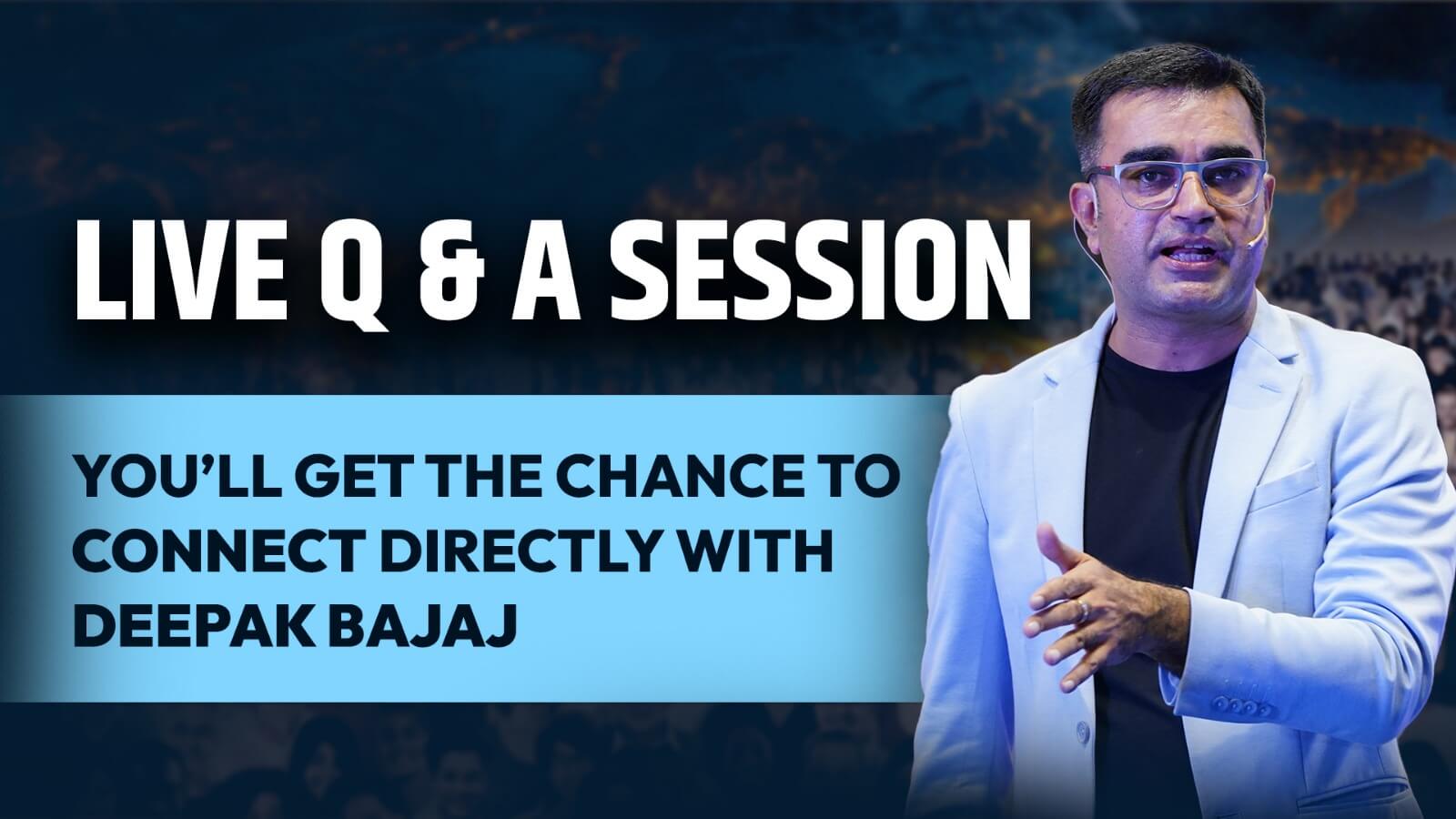 LIVE Q & A SESSION

YOU'LL GET THE CHANCE TO CONNECT DIRECTLY WITH DEEPAK BAJAJ